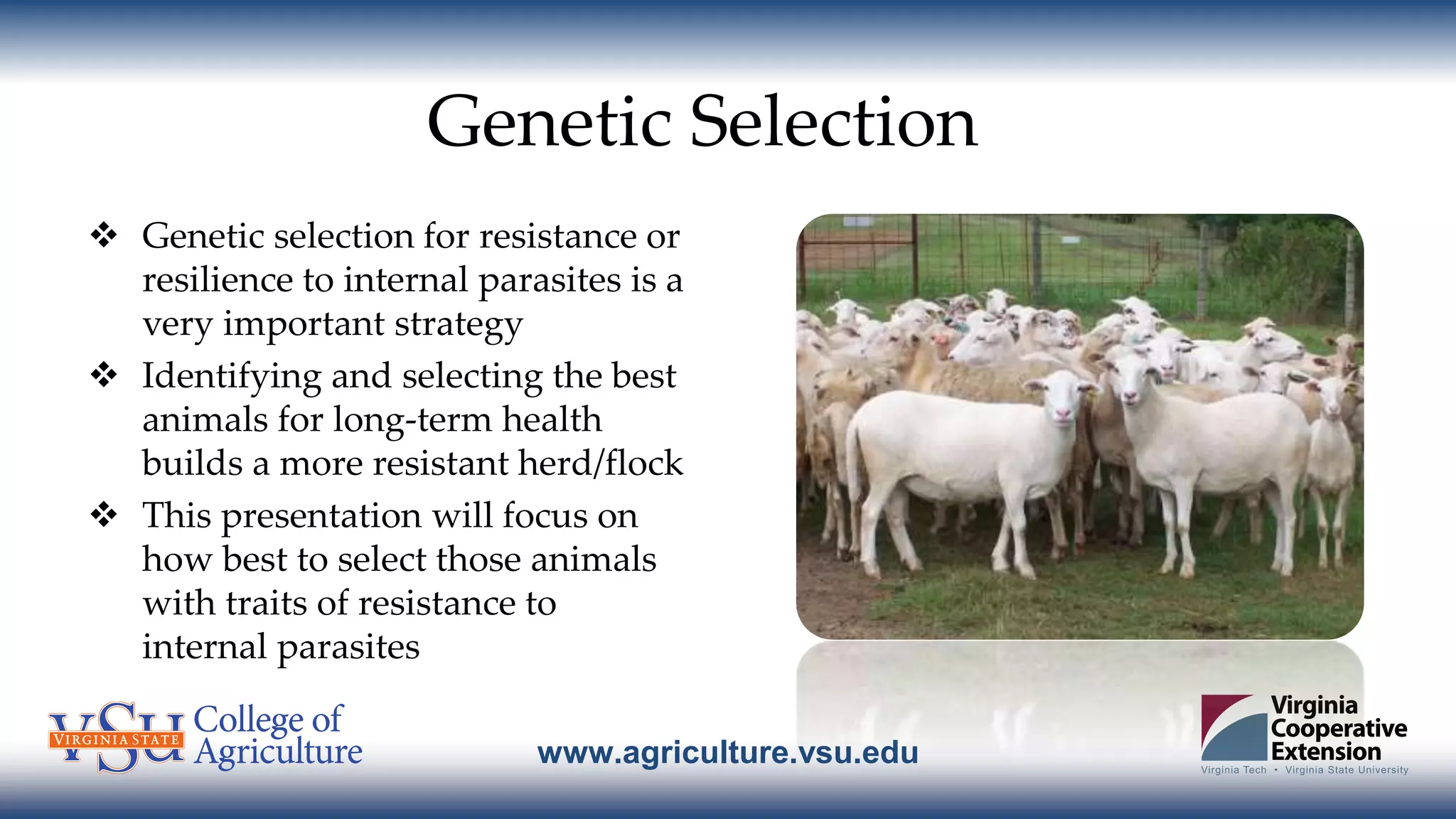 Genetic Selection

❖ Genetic selection for resistance or resilience to internal parasites is a very important strategy

❖ Identifying and selecting the best animals for long-term health builds a more resistant herd/flock

❖ This presentation will focus on how best to select those animals with traits of resistance to internal parasites

VSU VIRGINIA STATE College of Agriculture

www.agriculture.vsu.edu

Virginia Cooperative Extension
Virginia Tech • Virginia State University